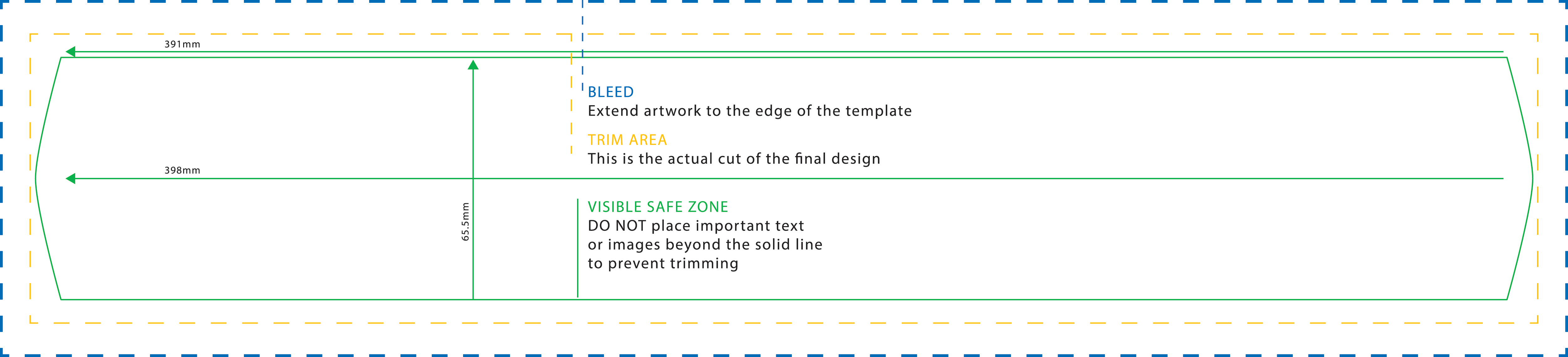 391mm

BLEED
Extend artwork to the edge of the template

TRIM AREA
This is the actual cut of the final design

398mm

65.5mm

VISIBLE SAFE ZONE
DO NOT place important text or images beyond the solid line to prevent trimming